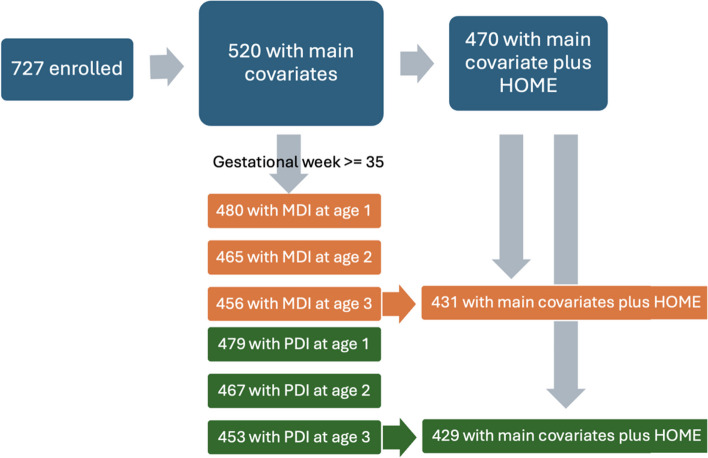 727 enrolled

520 with main covariates

470 with main covariate plus HOME

Gestational week >= 35

480 with MDI at age 1

465 with MDI at age 2

456 with MDI at age 3

431 with main covariates plus HOME

479 with PDI at age 1

467 with PDI at age 2

453 with PDI at age 3

429 with main covariates plus HOME